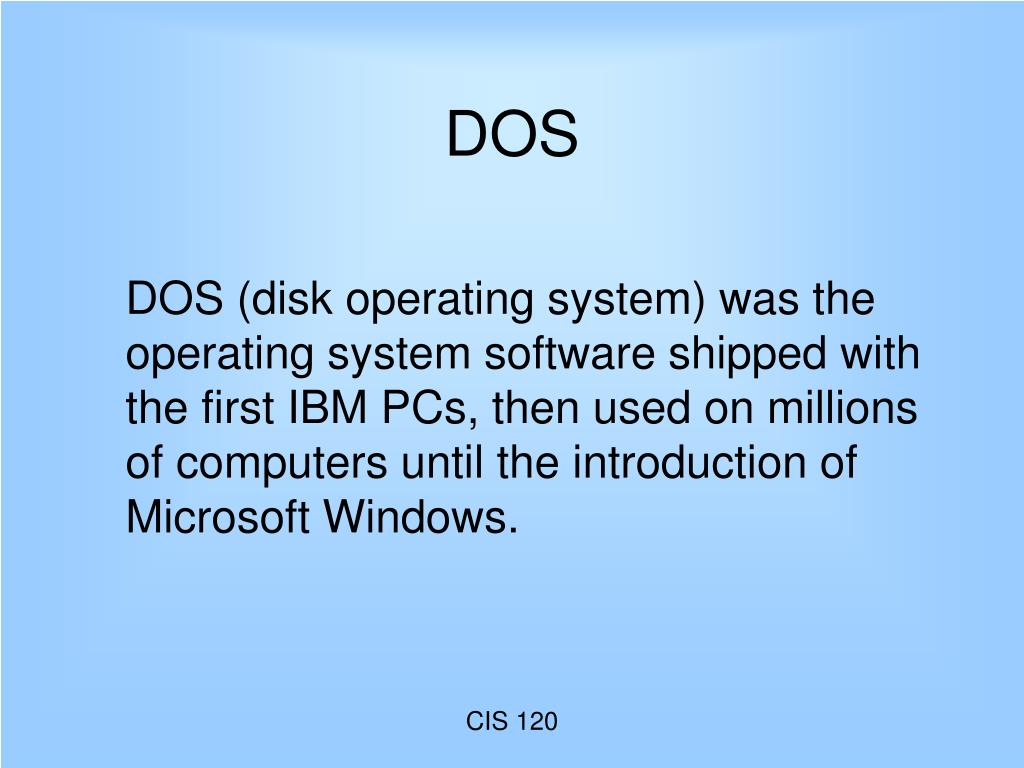 DOS

DOS (disk operating system) was the operating system software shipped with the first IBM PCs, then used on millions of computers until the introduction of Microsoft Windows.

CIS 120